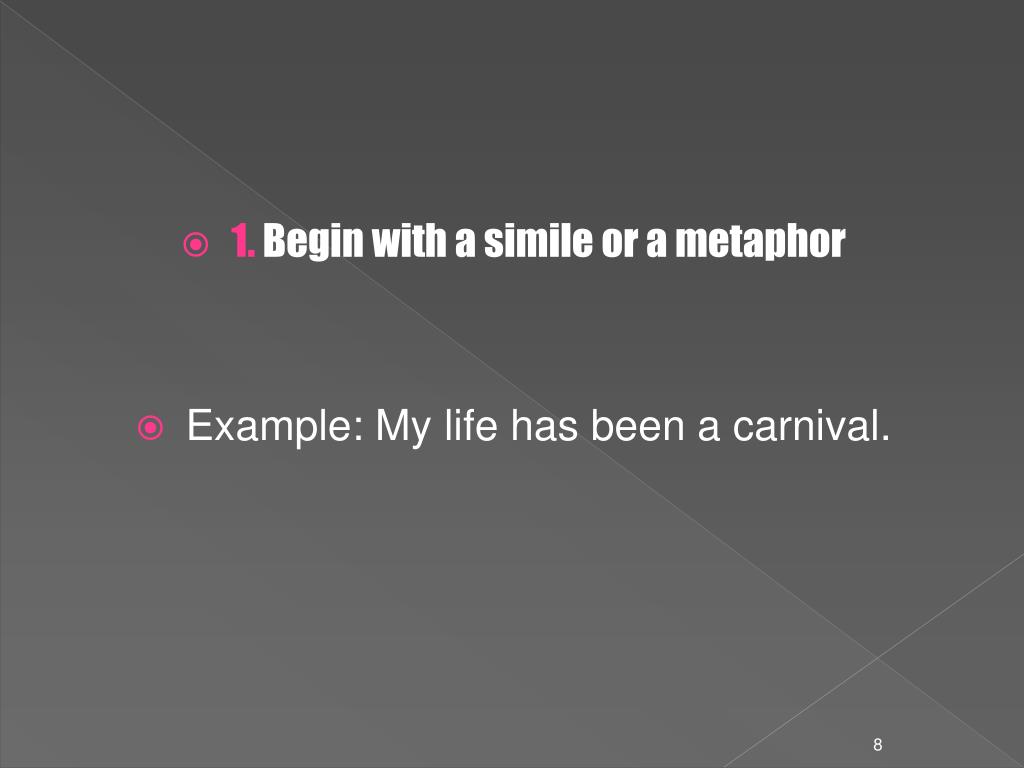 1. Begin with a simile or a metaphor

Example: My life has been a carnival.

8